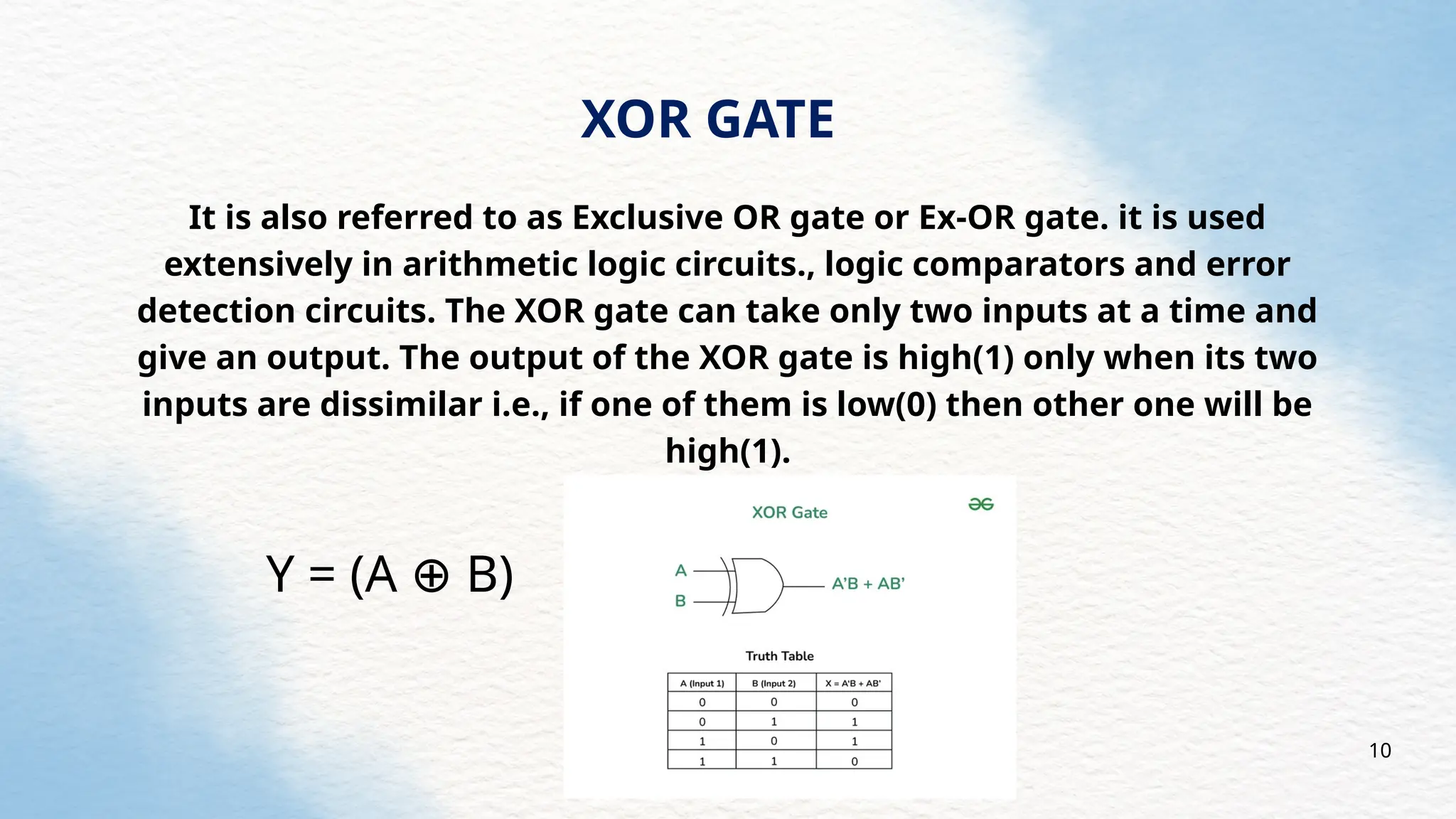 XOR GATE

It is also referred to as Exclusive OR gate or Ex-OR gate. it is used extensively in arithmetic logic circuits., logic comparators and error detection circuits. The XOR gate can take only two inputs at a time and give an output. The output of the XOR gate is high(1) only when its two inputs are dissimilar i.e., if one of them is low(0) then other one will be high(1).

$Y = (A \oplus B)$

XOR Gate

A

B

A'B + AB'

Truth Table

| A (Input 1) | B (Input 2) | X = A'B + AB' |
|---|---|---|
| 0 | 0 | 0 |
| 0 | 1 | 1 |
| 1 | 0 | 1 |
| 1 | 1 | 0 |

10